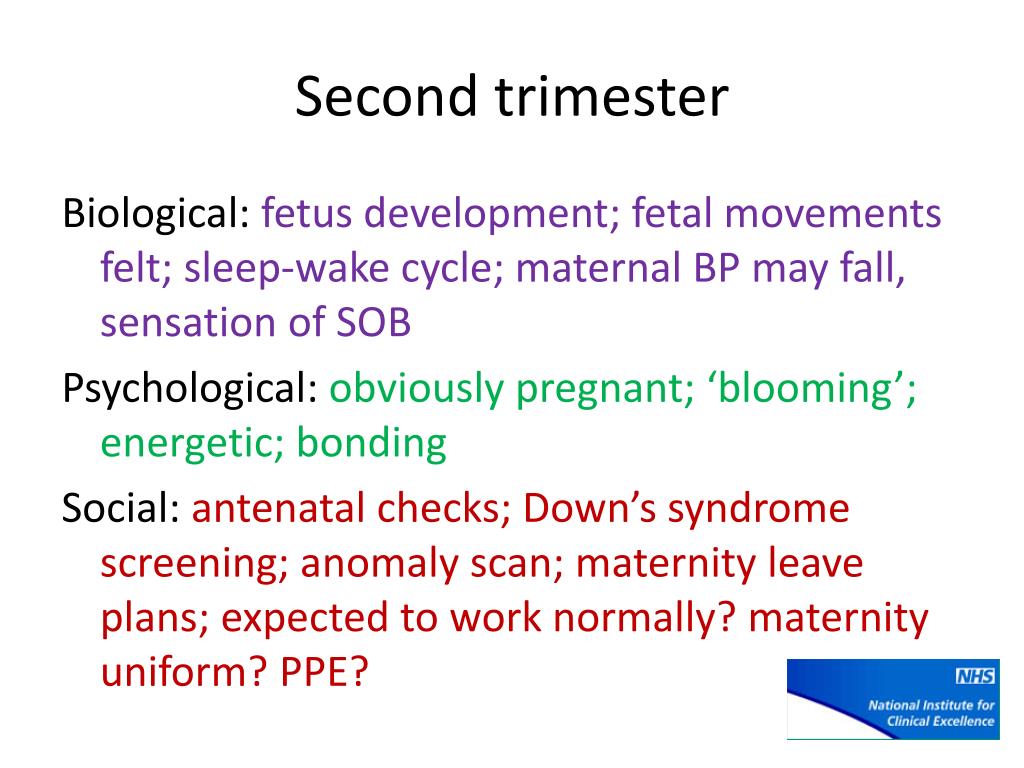 Second trimester

Biological: fetus development; fetal movements felt; sleep-wake cycle; maternal BP may fall, sensation of SOB

Psychological: obviously pregnant; ‘blooming’; energetic; bonding

Social: antenatal checks; Down’s syndrome screening; anomaly scan; maternity leave plans; expected to work normally? maternity uniform? PPE?

NHS
National Institute for Clinical Excellence